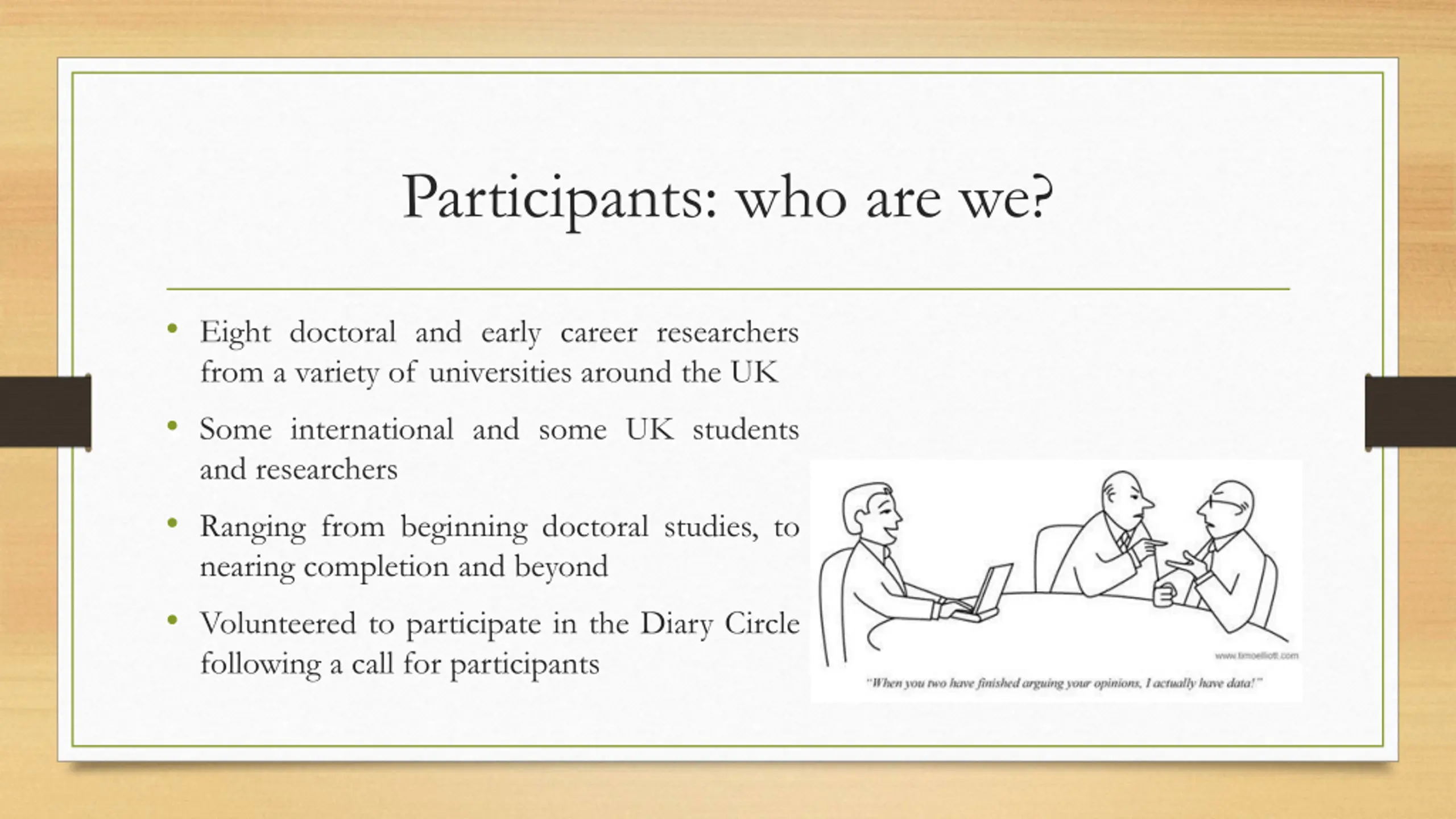 Participants: who are we?

• Eight doctoral and early career researchers from a variety of universities around the UK

• Some international and some UK students and researchers

• Ranging from beginning doctoral studies, to nearing completion and beyond

• Volunteered to participate in the Diary Circle following a call for participants

www.timoelliott.com

"When you two have finished arguing your opinions, I actually have data!"